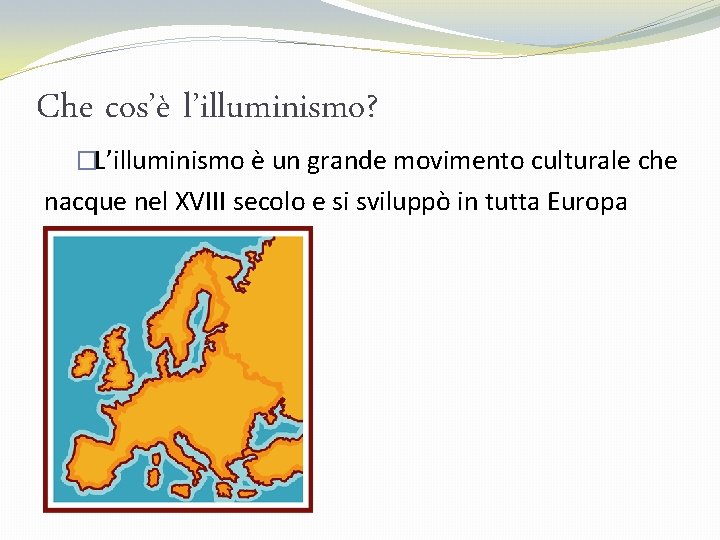 Che cos'è l'illuminismo?

□L'illuminismo è un grande movimento culturale che nacque nel XVIII secolo e si sviluppò in tutta Europa